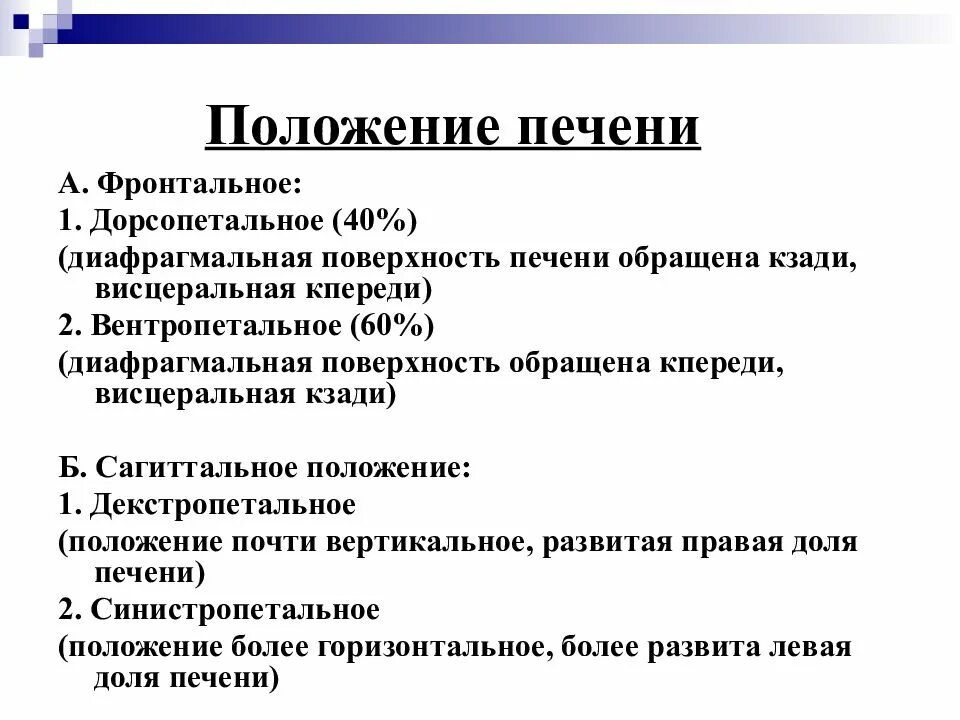 Положение печени

А. Фронтальное:

1. Дорсопетальное (40%)

(диафрагмальная поверхность печени обращена кзади, висцеральная кпереди)

2. Вентропетальное (60%)

(диафрагмальная поверхность обращена кпереди, висцеральная кзади)

Б. Сагиттальное положение:

1. Декстропетальное

(положение почти вертикальное, развитая правая доля печени)

2. Синистропетальное

(положение более горизонтальное, более развита левая доля печени)